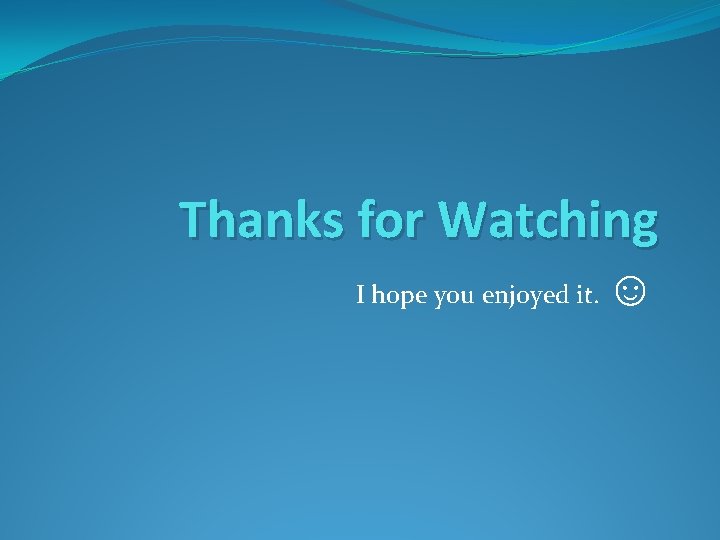 Thanks for Watching

I hope you enjoyed it. ☺